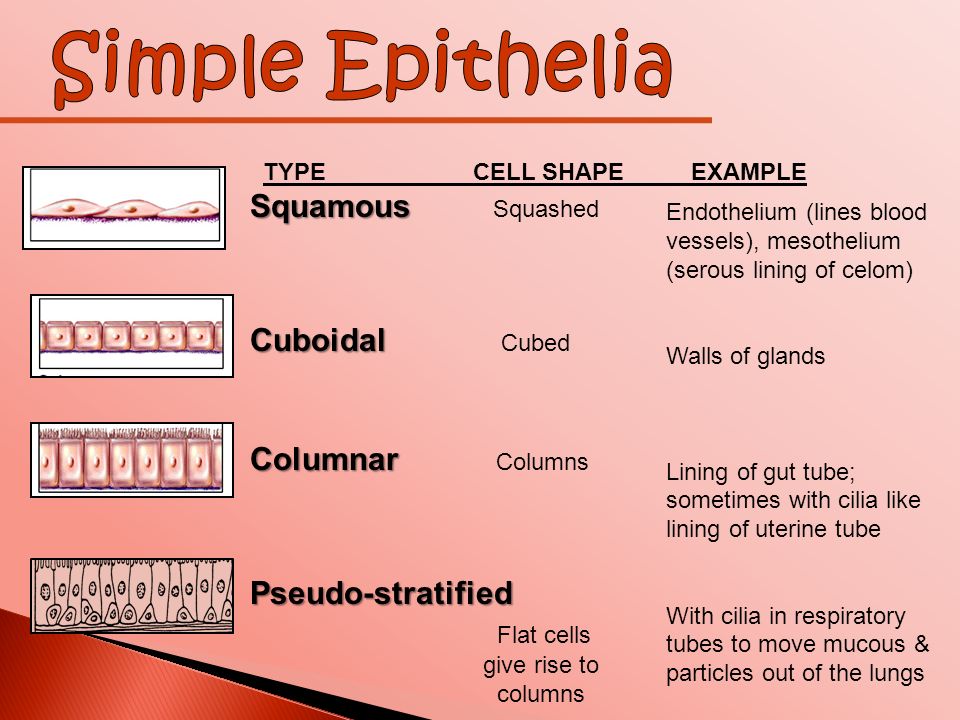 Simple Epithelia

| TYPE | CELL SHAPE | EXAMPLE |
|---|---|---|
| Squamous | Squashed | Endothelium (lines blood vessels), mesothelium (serous lining of celom) |
| Cuboidal | Cubed | Walls of glands |
| Columnar | Columns | Lining of gut tube; sometimes with cilia like lining of uterine tube |
| Pseudo-stratified | Flat cells give rise to columns | With cilia in respiratory tubes to move mucous & particles out of the lungs |